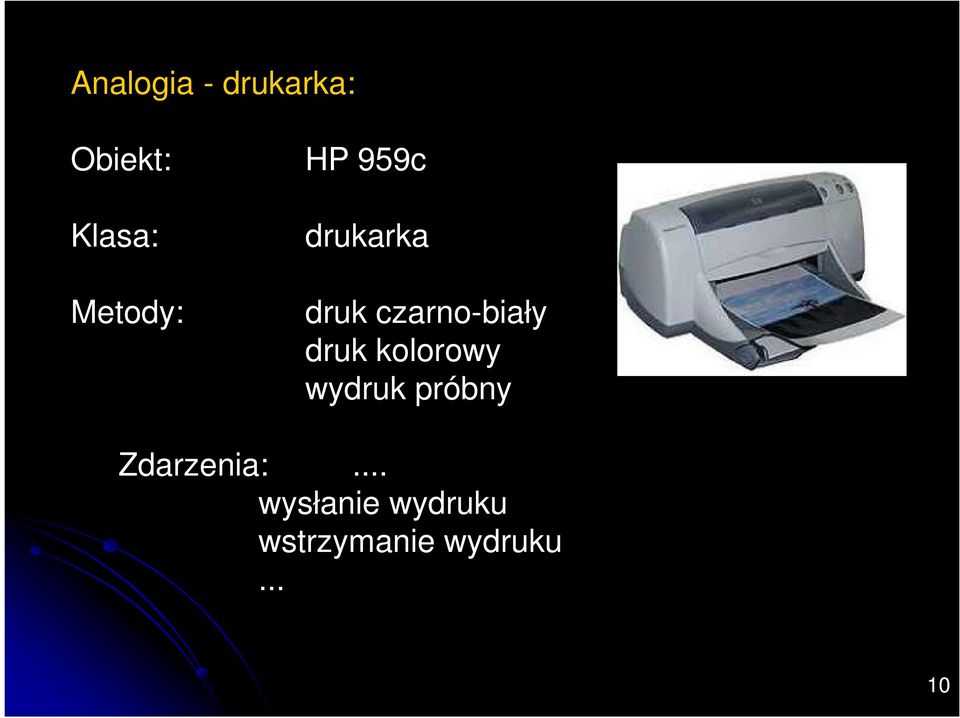 Analogia - drukarka:

Obiekt: HP 959c

Klasa: drukarka

Metody: druk czarno-biały
druk kolorowy
wydruk próbny

Zdarzenia: ....
wysłanie wydruku
wstrzymanie wydruku
...

10